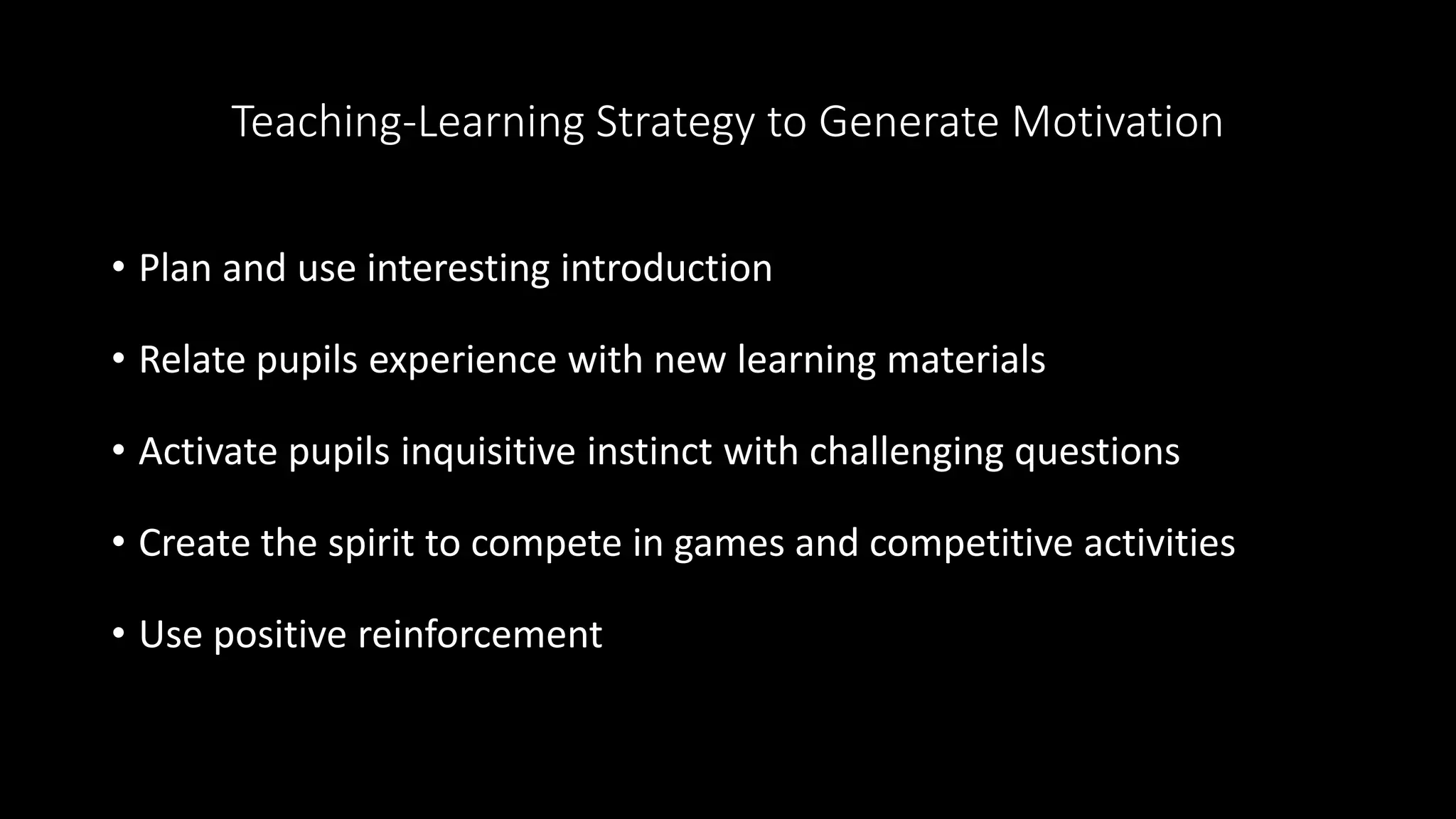 Teaching-Learning Strategy to Generate Motivation

• Plan and use interesting introduction

• Relate pupils experience with new learning materials

• Activate pupils inquisitive instinct with challenging questions

• Create the spirit to compete in games and competitive activities

• Use positive reinforcement